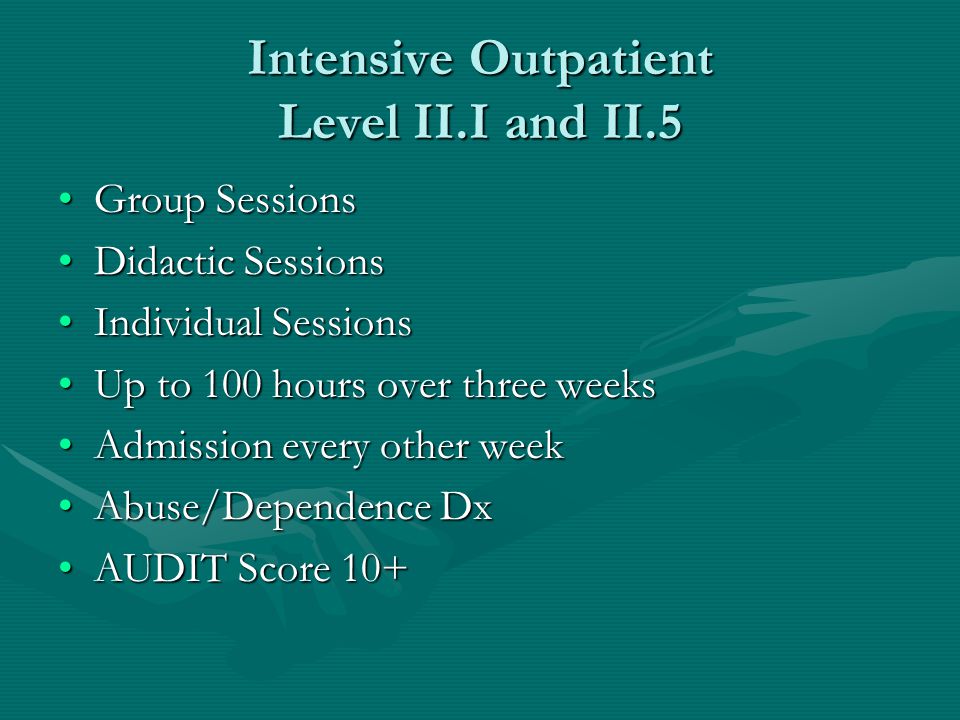 Intensive Outpatient
Level II.I and II.5

• Group Sessions
• Didactic Sessions
• Individual Sessions
• Up to 100 hours over three weeks
• Admission every other week
• Abuse/Dependence Dx
• AUDIT Score 10+